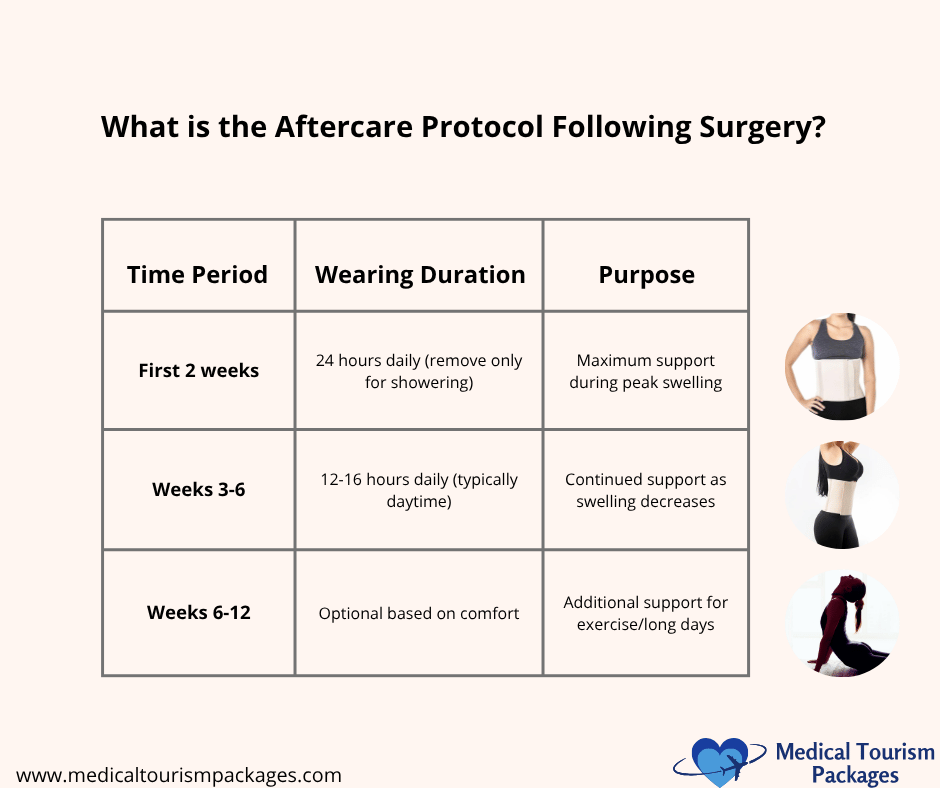 What is the Aftercare Protocol Following Surgery?

| Time Period | Wearing Duration | Purpose |
|---|---|---|
| First 2 weeks | 24 hours daily (remove only for showering) | Maximum support during peak swelling |
| Weeks 3-6 | 12-16 hours daily (typically daytime) | Continued support as swelling decreases |
| Weeks 6-12 | Optional based on comfort | Additional support for exercise/long days |

www.medicaltourismpackages.com

Medical Tourism Packages